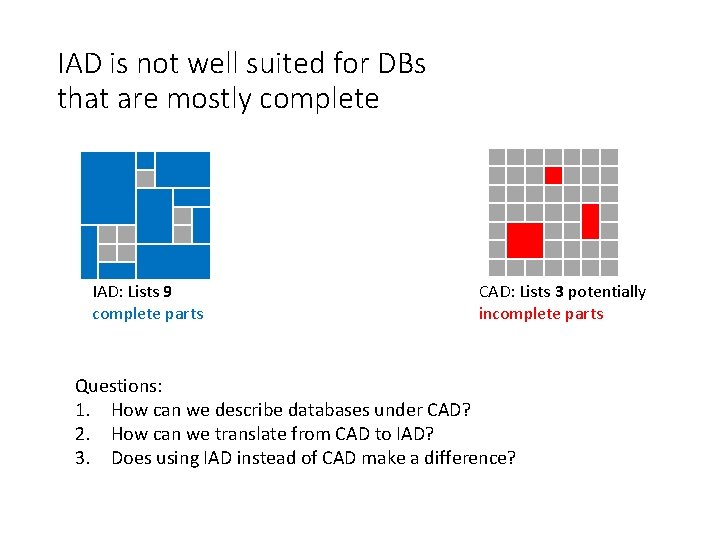 IAD is not well suited for DBs that are mostly complete

IAD: Lists 9 complete parts

CAD: Lists 3 potentially incomplete parts

Questions:
1. How can we describe databases under CAD?
2. How can we translate from CAD to IAD?
3. Does using IAD instead of CAD make a difference?